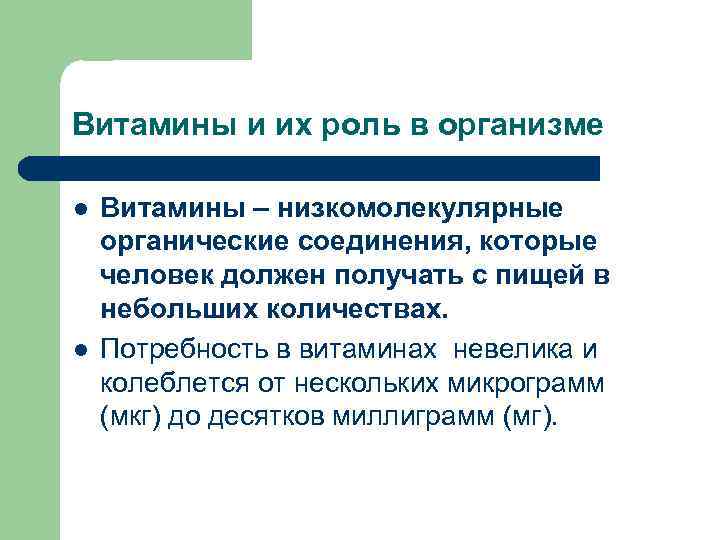 Витамины и их роль в организме

● Витамины – низкомолекулярные органические соединения, которые человек должен получать с пищей в небольших количествах.

● Потребность в витаминах невелика и колеблется от нескольких микрограмм (мкг) до десятков миллиграмм (мг).